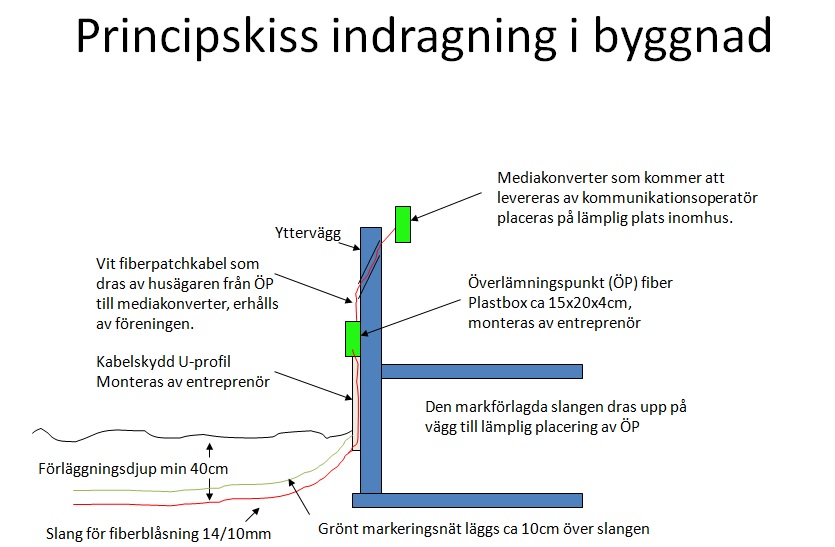 Principskiss indragning i byggnad

Mediakonverter som kommer att levereras av kommunikationsoperatör placeras på lämplig plats inomhus.

Yttervägg

Vit fiberpatchkabel som dras av husägaren från ÖP till mediakonverter, erhålls av föreningen.

Överlämningspunkt (ÖP) fiber Plastbox ca 15x20x4cm, monteras av entreprenör

Kabelskydd U-profil Monteras av entreprenör

Den markförlagda slangen dras upp på vägg till lämplig placering av ÖP

Förläggningsdjup min 40cm

Slang för fiberblåsning 14/10mm

Grönt markeringsnät läggs ca 10cm över slangen